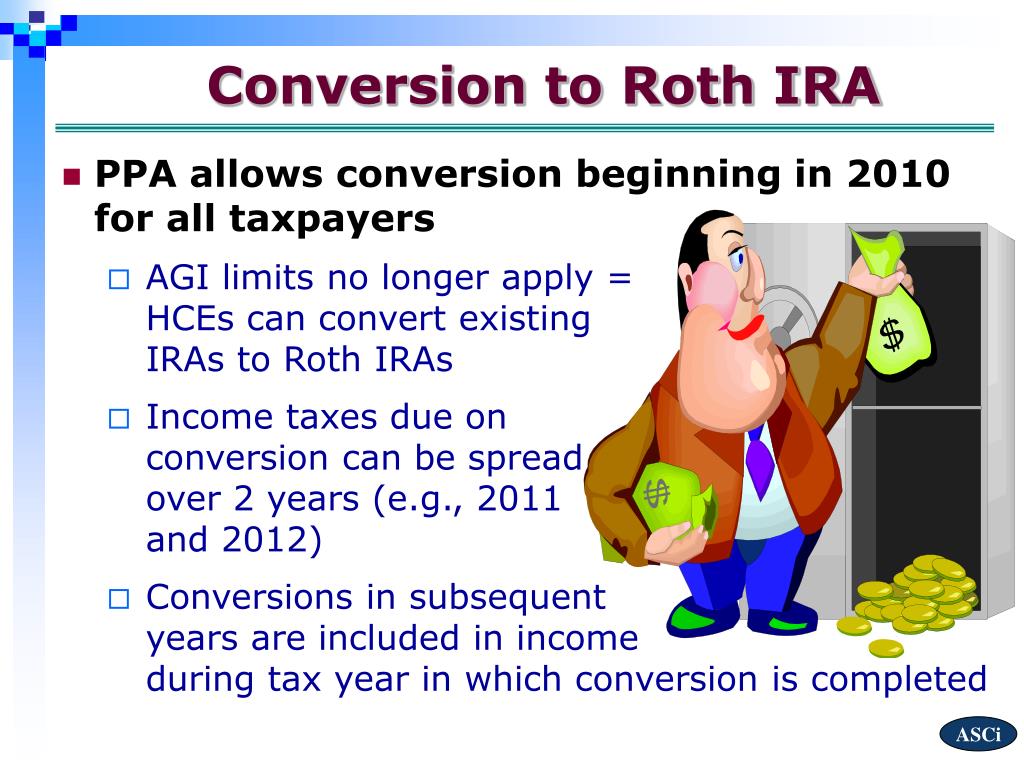 Conversion to Roth IRA

PPA allows conversion beginning in 2010 for all taxpayers

AGI limits no longer apply = HCEs can convert existing IRAs to Roth IRAs

Income taxes due on conversion can be spread over 2 years (e.g., 2011 and 2012)

Conversions in subsequent years are included in income during tax year in which conversion is completed

$

$

ASCi